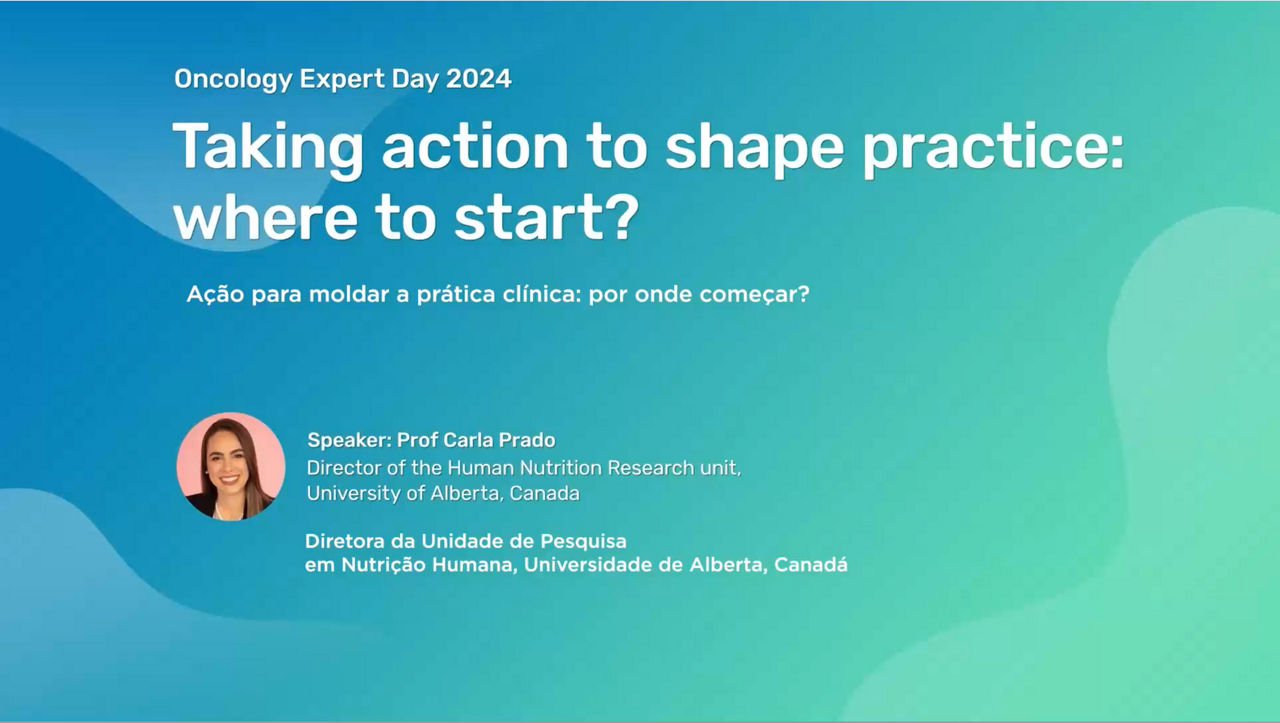 Oncology Expert Day 2024

Taking action to shape practice: where to start?

Ação para moldar a prática clínica: por onde começar?

Speaker: Prof Carla Prado
Director of the Human Nutrition Research unit, University of Alberta, Canada

Diretora da Unidade de Pesquisa em Nutrição Humana, Universidade de Alberta, Canadá